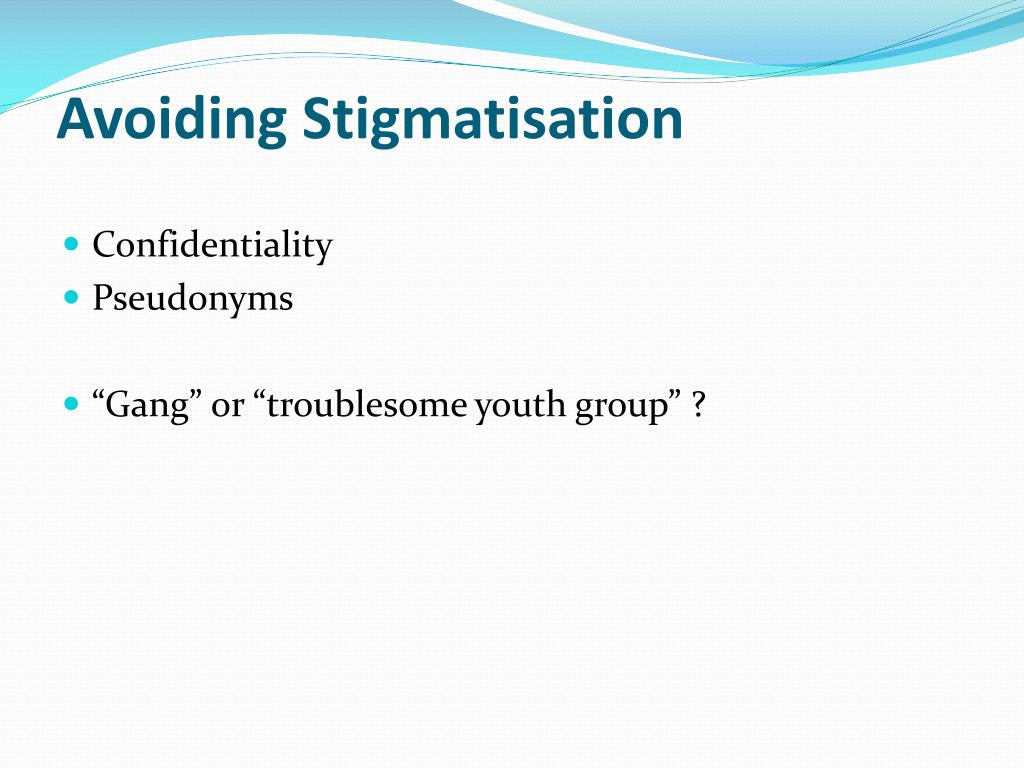 Avoiding Stigmatisation

- Confidentiality
- Pseudonyms

- “Gang” or “troublesome youth group” ?